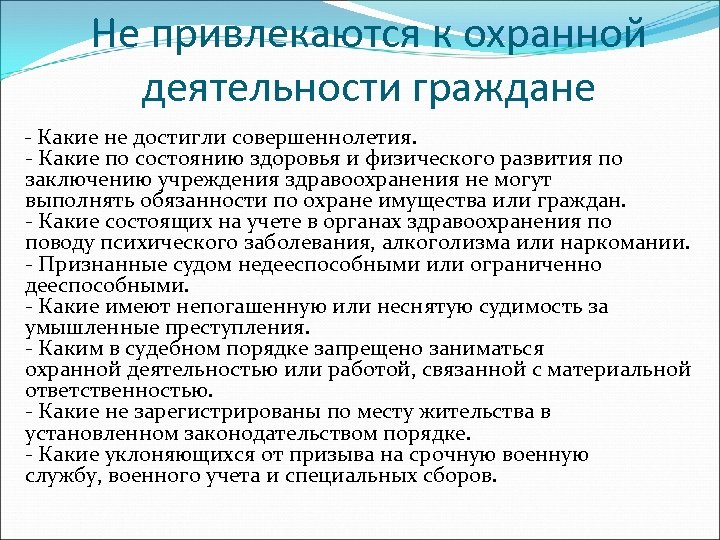 Не привлекаются к охранной деятельности граждане

- Какие не достигли совершеннолетия.
- Какие по состоянию здоровья и физического развития по заключению учреждения здравоохранения не могут выполнять обязанности по охране имущества или граждан.
- Какие состоящих на учете в органах здравоохранения по поводу психического заболевания, алкоголизма или наркомании.
- Признанные судом недееспособными или ограниченно дееспособными.
- Какие имеют непогашенную или неснятую судимость за умышленные преступления.
- Каким в судебном порядке запрещено заниматься охранной деятельностью или работой, связанной с материальной ответственностью.
- Какие не зарегистрированы по месту жительства в установленном законодательством порядке.
- Какие уклоняющихся от призыва на срочную военную службу, военного учета и специальных сборов.